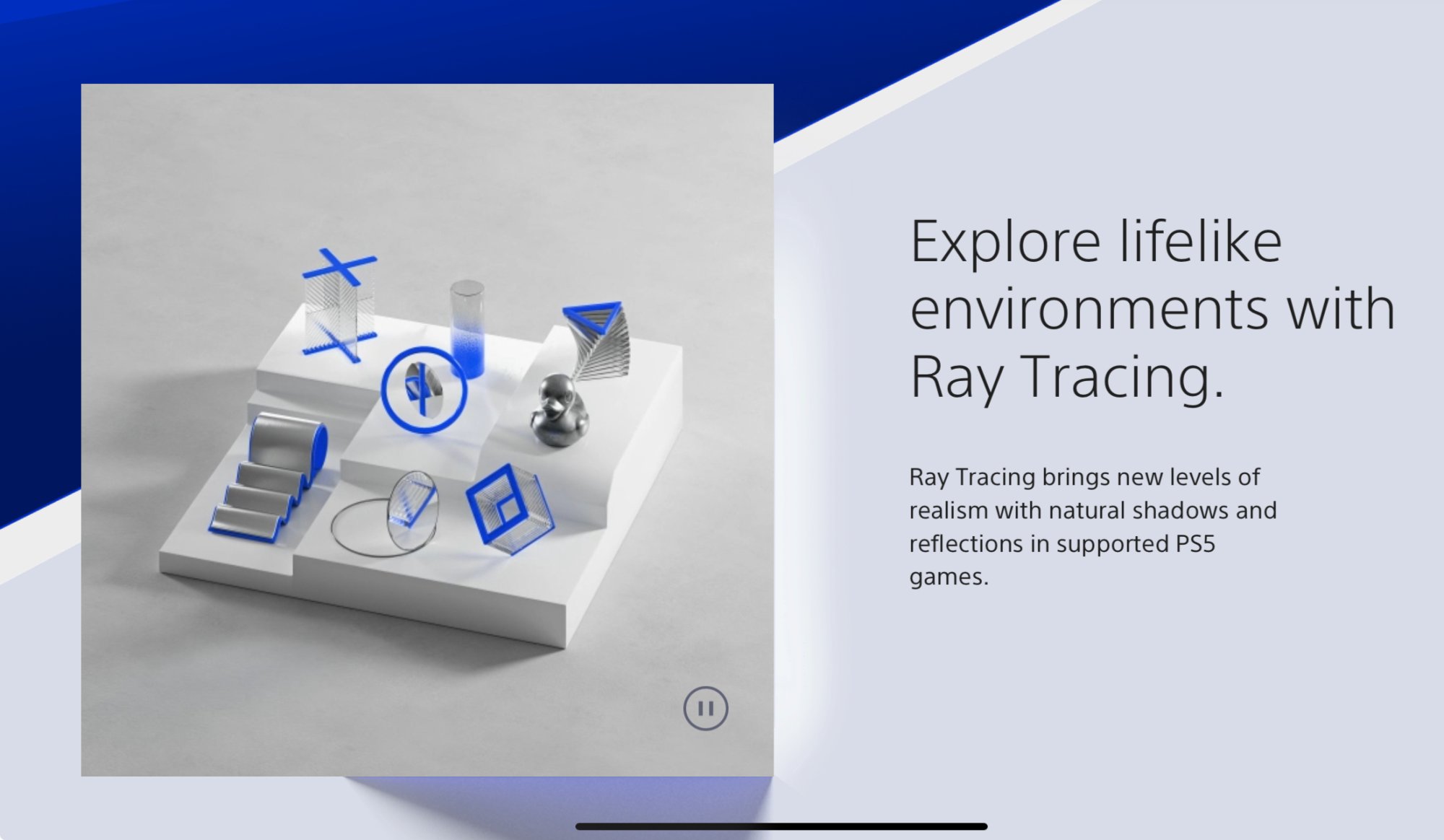 Explore lifelike environments with Ray Tracing.

Ray Tracing brings new levels of realism with natural shadows and reflections in supported PS5 games.